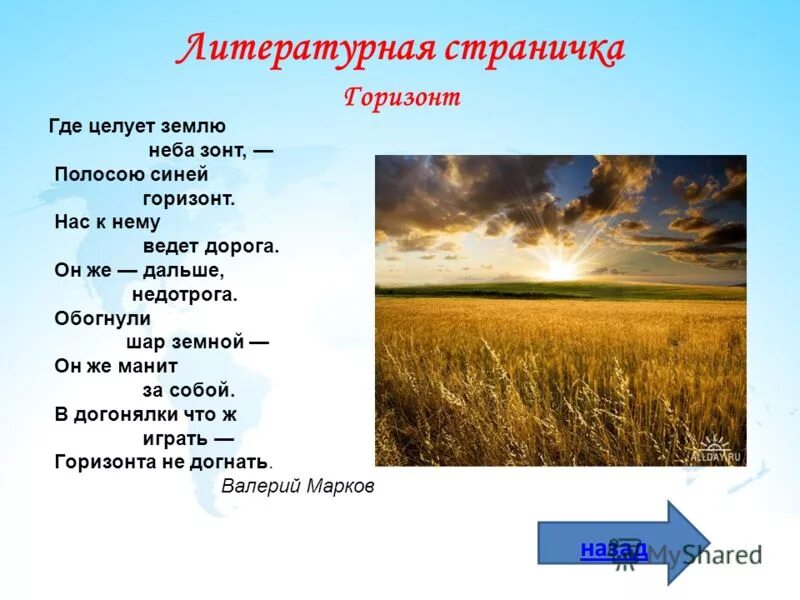 Литературная страничка
Горизонт

Где целует землю
неба зонт, —
Полосою синей
горизонт.
Нас к нему
ведет дорога.
Он же — дальше,
недотрога.
Обогнули
шар земной —
Он же манит
за собой.
В догонялки что ж
играть —
Горизонта не догнать.
Валерий Марков

ALLDAY.RU

назад

MyShared